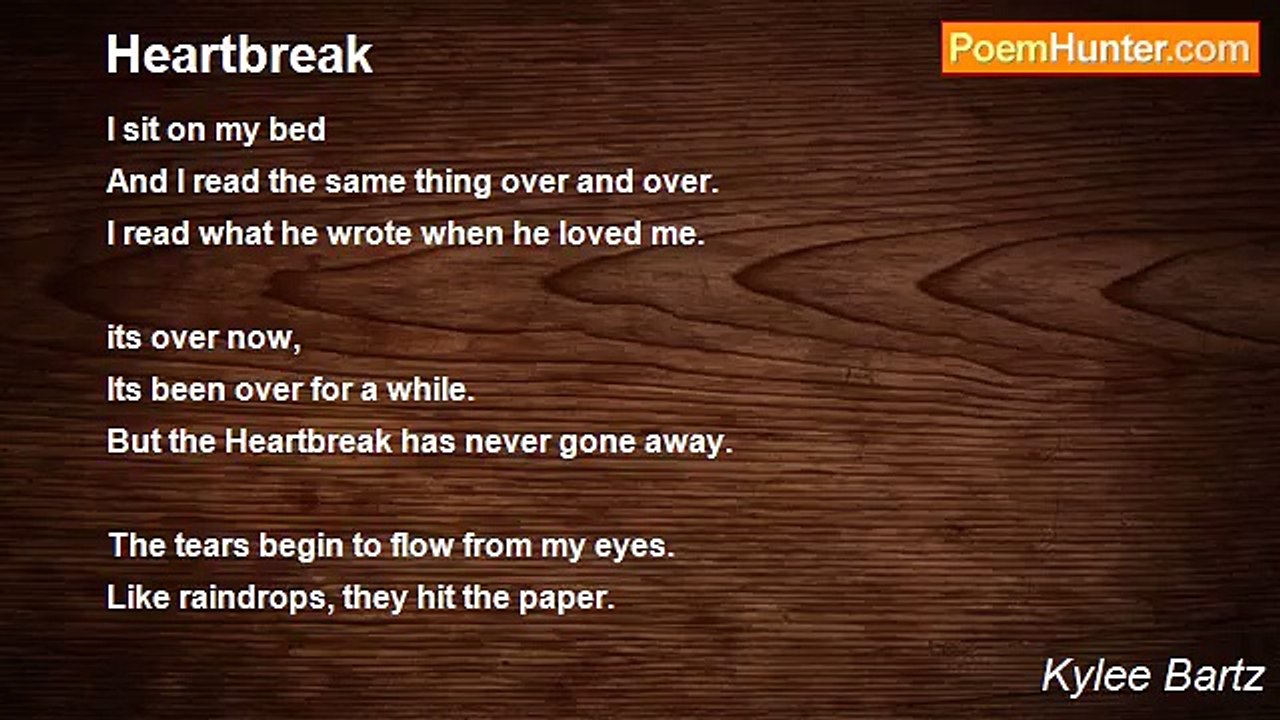 Heartbreak

PoemHunter.com

I sit on my bed
And I read the same thing over and over.
I read what he wrote when he loved me.

its over now,
Its been over for a while.
But the Heartbreak has never gone away.

The tears begin to flow from my eyes.
Like raindrops, they hit the paper.

Kylee Bartz